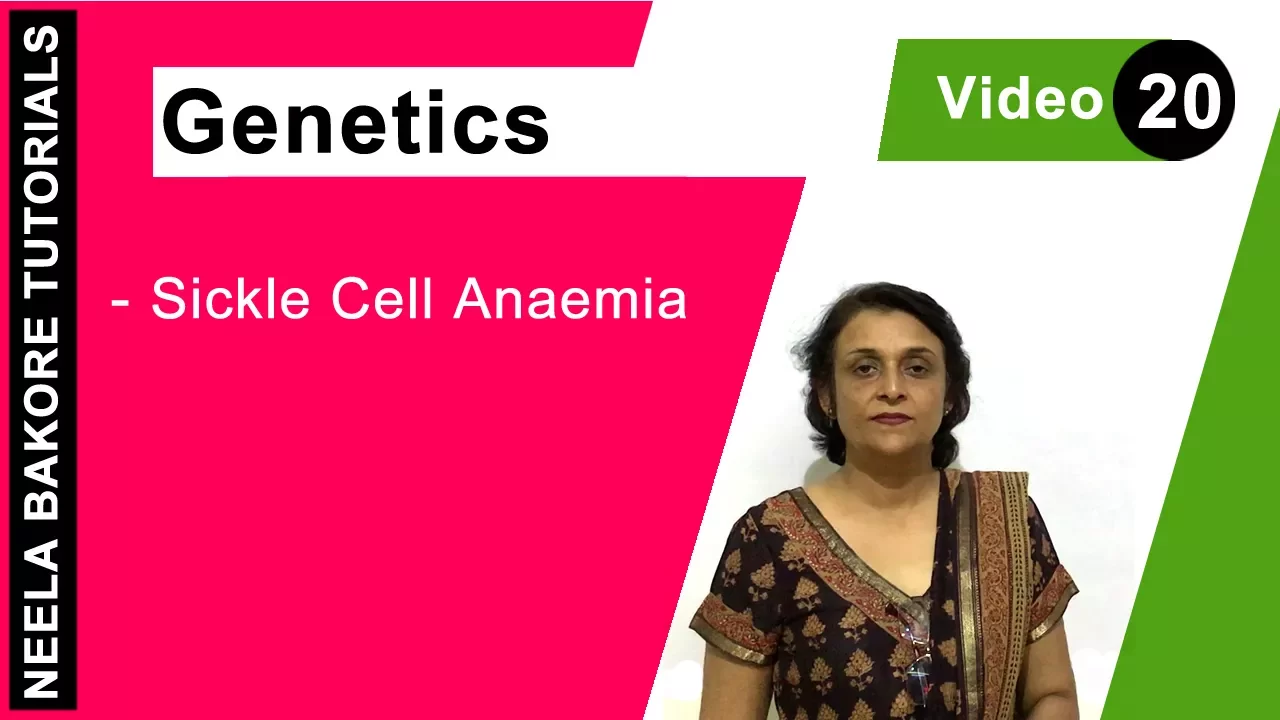 NEELA BAKORE TUTORIALS

Genetics

Video 20

- Sickle Cell Anaemia